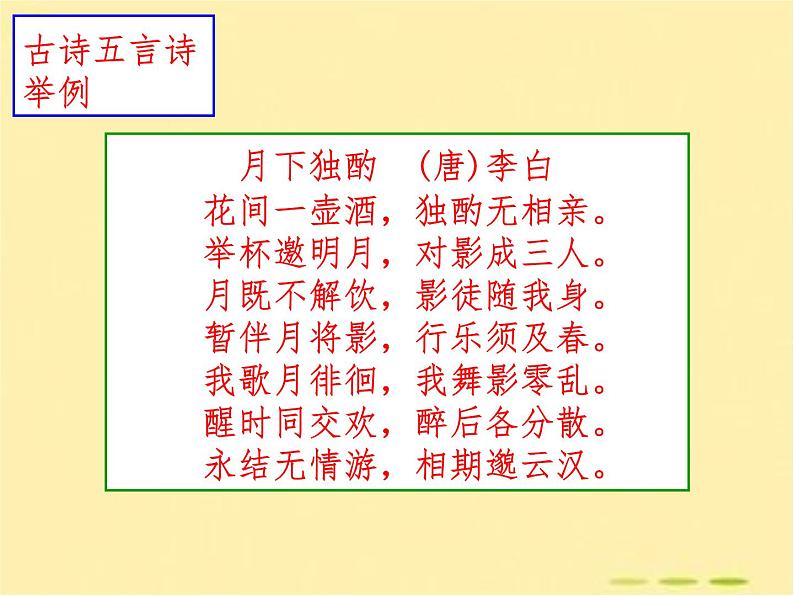 古诗五言诗举例

月下独酌　（唐）李白
花间一壶酒，独酌无相亲。
举杯邀明月，对影成三人。
月既不解饮，影徒随我身。
暂伴月将影，行乐须及春。
我歌月徘徊，我舞影零乱。
醒时同交欢，醉后各分散。
永结无情游，相期邈云汉。